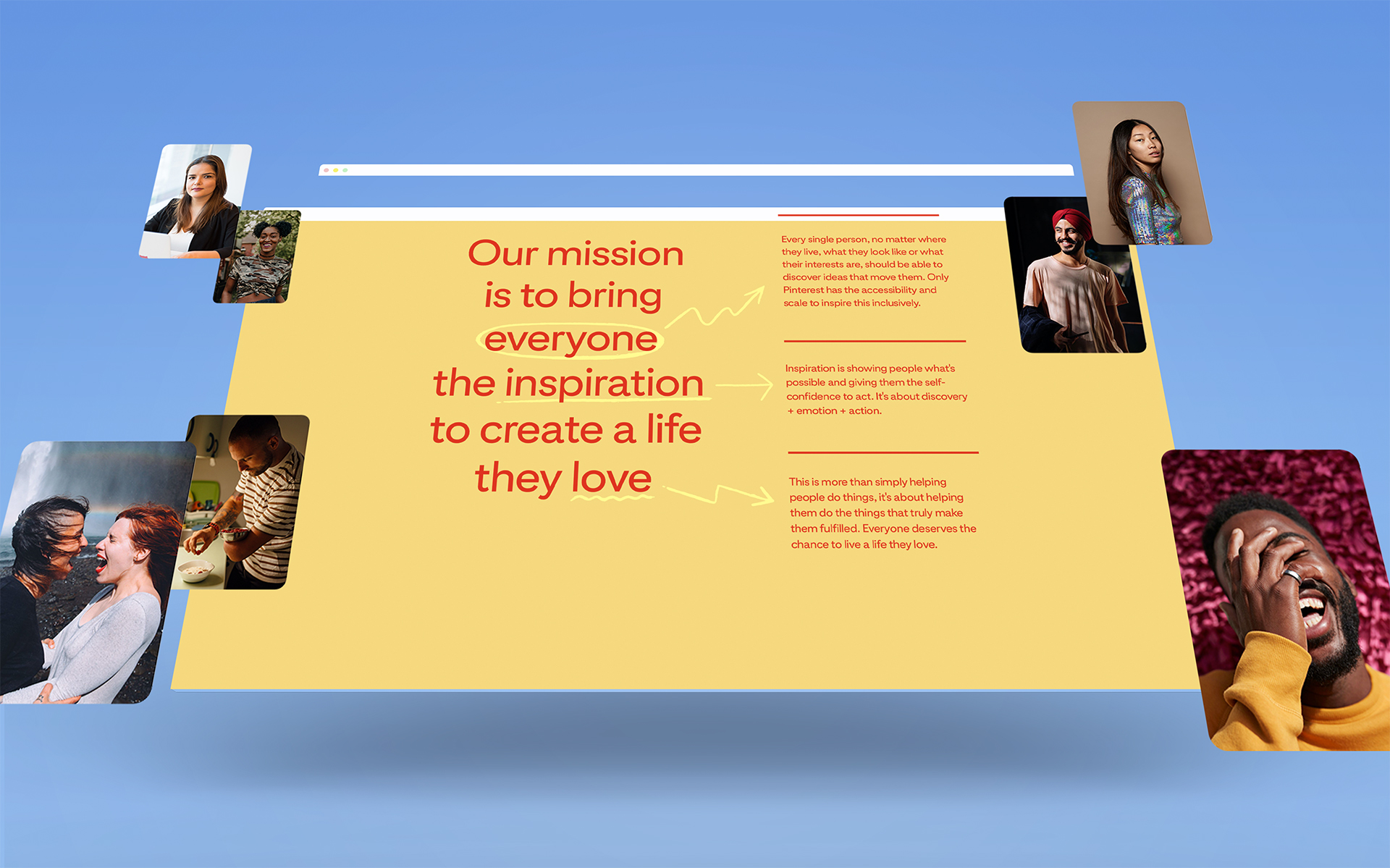 Our mission is to bring everyone the inspiration to create a life they love

Every single person, no matter where they live, what they look like or what their interests are, should be able to discover ideas that move them. Only Pinterest has the accessibility and scale to inspire this inclusively.

Inspiration is showing people what's possible and giving them the self-confidence to act. It's about discovery + emotion + action.

This is more than simply helping people do things, it's about helping them do the things that truly make them fulfilled. Everyone deserves the chance to live a life they love.